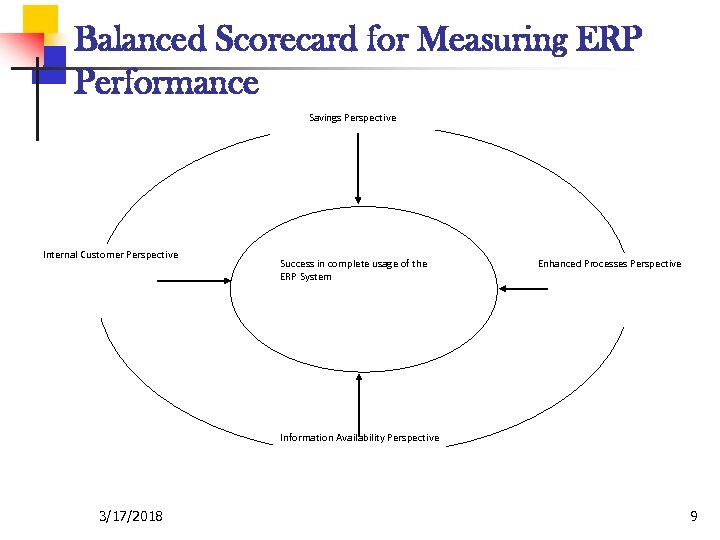 Balanced Scorecard for Measuring ERP Performance

Savings Perspective

Internal Customer Perspective

Success in complete usage of the ERP System

Enhanced Processes Perspective

Information Availability Perspective

3/17/2018

9